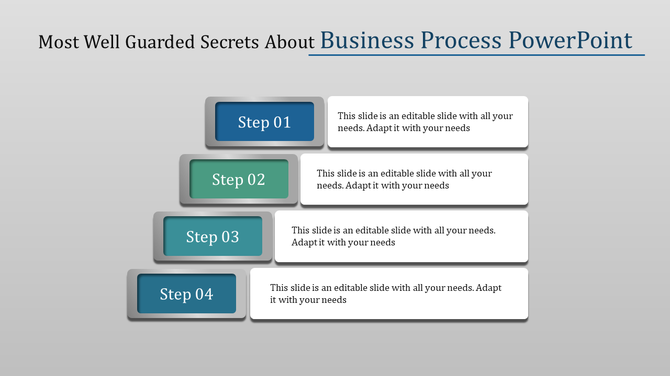 Most Well Guarded Secrets About Business Process PowerPoint

Step 01

This slide is an editable slide with all your needs. Adapt it with your needs

Step 02

This slide is an editable slide with all your needs. Adapt it with your needs

Step 03

This slide is an editable slide with all your needs. Adapt it with your needs

Step 04

This slide is an editable slide with all your needs. Adapt it with your needs